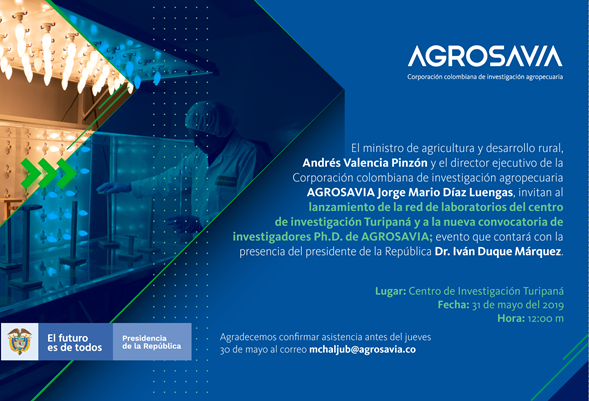 AGROSAVIA
Corporación colombiana de investigación agropecuaria

El ministro de agricultura y desarrollo rural, Andrés Valencia Pinzón y el director ejecutivo de la Corporación colombiana de investigación agropecuaria AGROSAVIA Jorge Mario Díaz Luengas, invitan al lanzamiento de la red de laboratorios del centro de investigación Turipaná y a la nueva convocatoria de investigadores Ph.D. de AGROSAVIA; evento que contará con la presencia del presidente de la República Dr. Iván Duque Márquez.

Lugar: Centro de Investigación Turipaná
Fecha: 31 de mayo del 2019
Hora: 12:00 m

El futuro es de todos
Presidencia de la República

Agradecemos confirmar asistencia antes del jueves 30 de mayo al correo mchaljub@agrosavia.co